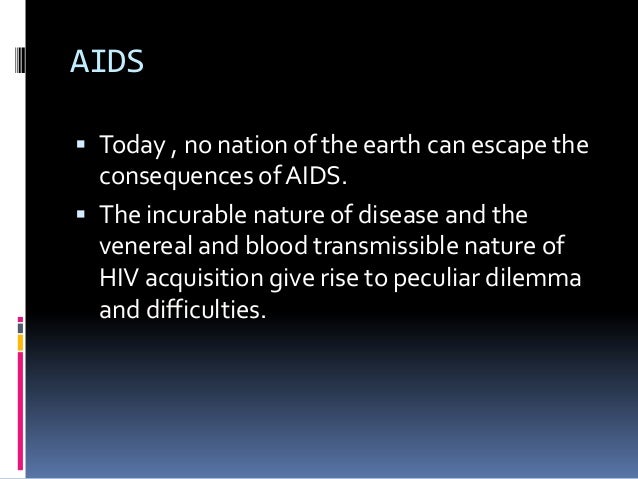 AIDS

▪ Today , no nation of the earth can escape the consequences of AIDS.

▪ The incurable nature of disease and the venereal and blood transmissible nature of HIV acquisition give rise to peculiar dilemma and difficulties.